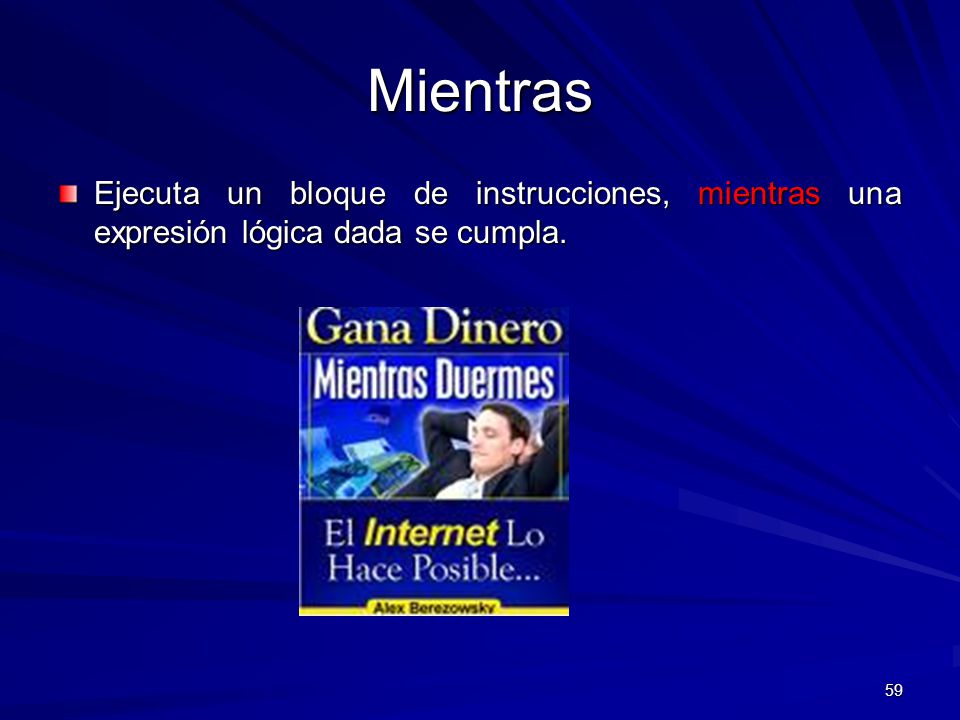 Mientras

Ejecuta un bloque de instrucciones, mientras una expresión lógica dada se cumpla.

Gana Dinero
Mientras Duermes

El Internet Lo Hace Posible...

Alex Berezowsky

59